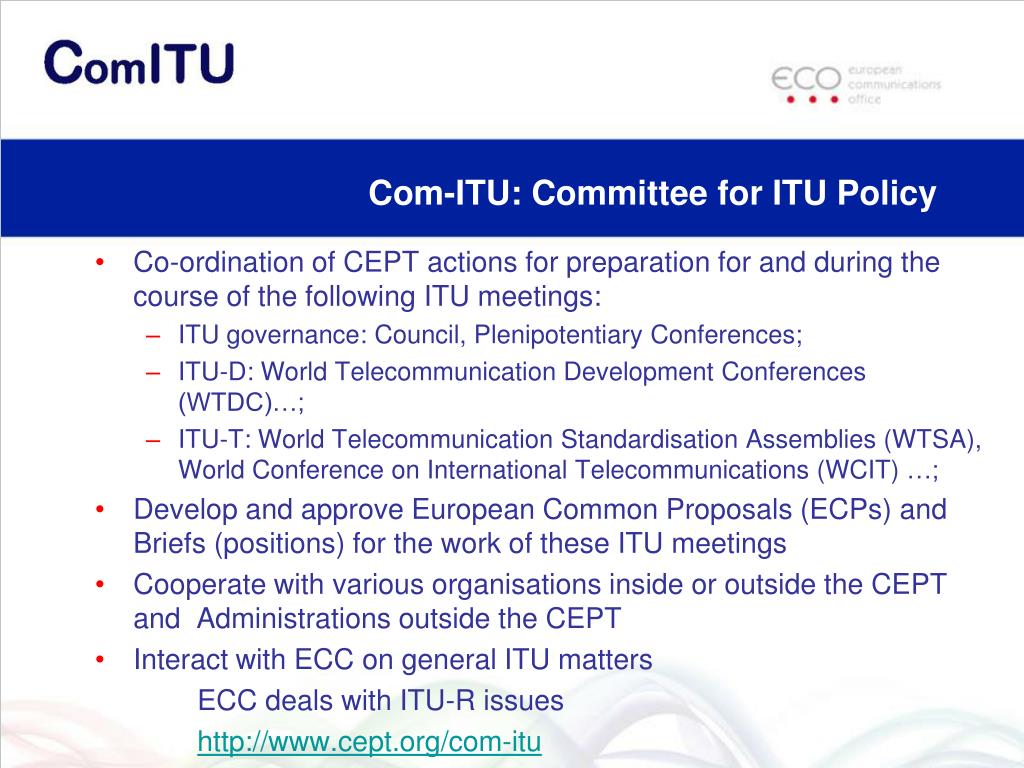 ComITU

ECO european communications office

Com-ITU: Committee for ITU Policy

• Co-ordination of CEPT actions for preparation for and during the course of the following ITU meetings:
– ITU governance: Council, Plenipotentiary Conferences;
– ITU-D: World Telecommunication Development Conferences (WTDC)…;
– ITU-T: World Telecommunication Standardisation Assemblies (WTSA), World Conference on International Telecommunications (WCIT) …;
• Develop and approve European Common Proposals (ECPs) and Briefs (positions) for the work of these ITU meetings
• Cooperate with various organisations inside or outside the CEPT and Administrations outside the CEPT
• Interact with ECC on general ITU matters
ECC deals with ITU-R issues
http://www.cept.org/com-itu